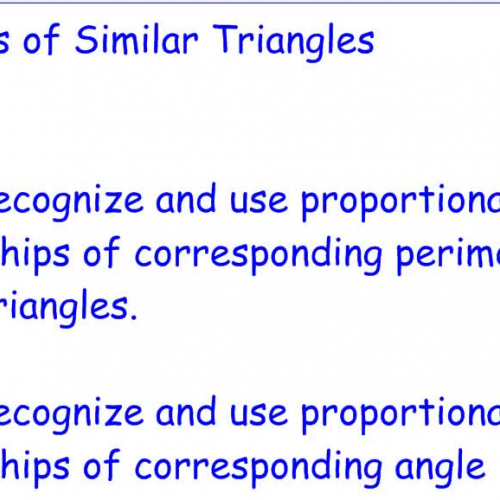 s of Similar Triangles

ecognize and use proportiona hips of corresponding perime riangles.

ecognize and use proportiona hips of corresponding angle